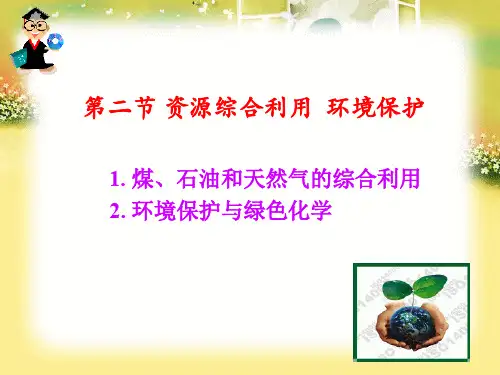 第二节 资源综合利用 环境保护

1. 煤、石油和天然气的综合利用
2. 环境保护与绿色化学